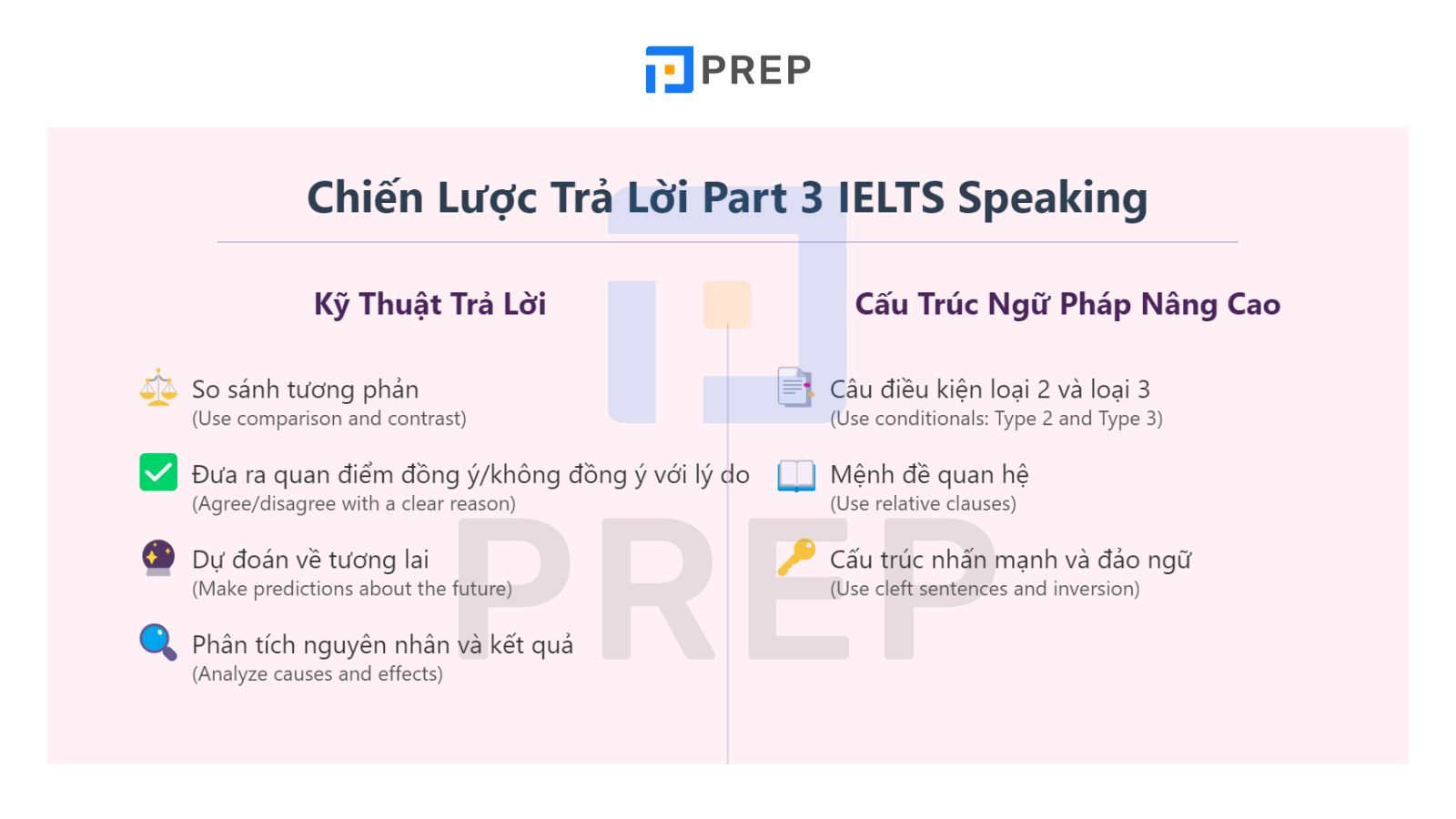 PREP

Chiến Lược Trả Lời Part 3 IELTS Speaking

Kỹ Thuật Trả Lời

So sánh tương phản
(Use comparison and contrast)

Đưa ra quan điểm đồng ý/không đồng ý với lý do
(Agree/disagree with a clear reason)

Dự đoán về tương lai
(Make predictions about the future)

Phân tích nguyên nhân và kết quả
(Analyze causes and effects)

Cấu Trúc Ngữ Pháp Nâng Cao

Câu điều kiện loại 2 và loại 3
(Use conditionals: Type 2 and Type 3)

Mệnh đề quan hệ
(Use relative clauses)

Cấu trúc nhấn mạnh và đảo ngữ
(Use cleft sentences and inversion)

PREP